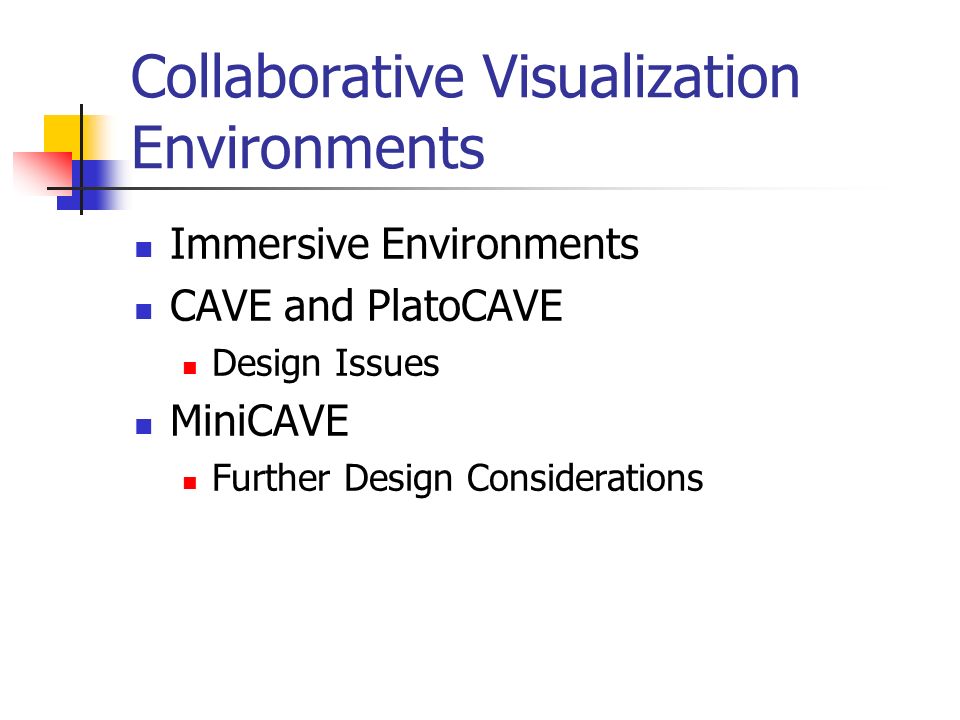 Collaborative Visualization Environments

- Immersive Environments
- CAVE and PlatoCAVE
  - Design Issues
- MiniCAVE
  - Further Design Considerations